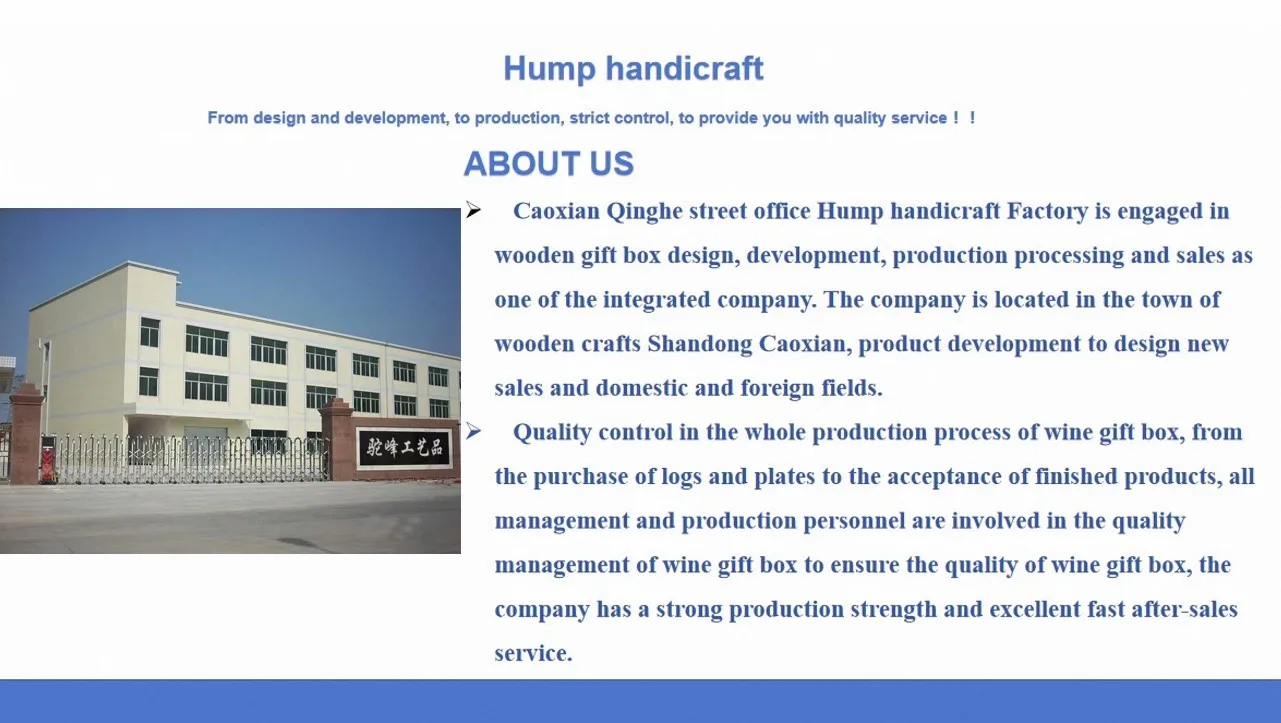 Hump handicraft

From design and development, to production, strict control, to provide you with quality service！！

ABOUT US

驼峰工艺品

➢ Caoxian Qinghe street office Hump handicraft Factory is engaged in wooden gift box design, development, production processing and sales as one of the integrated company. The company is located in the town of wooden crafts Shandong Caoxian, product development to design new sales and domestic and foreign fields.

➢ Quality control in the whole production process of wine gift box, from the purchase of logs and plates to the acceptance of finished products, all management and production personnel are involved in the quality management of wine gift box to ensure the quality of wine gift box, the company has a strong production strength and excellent fast after-sales service.